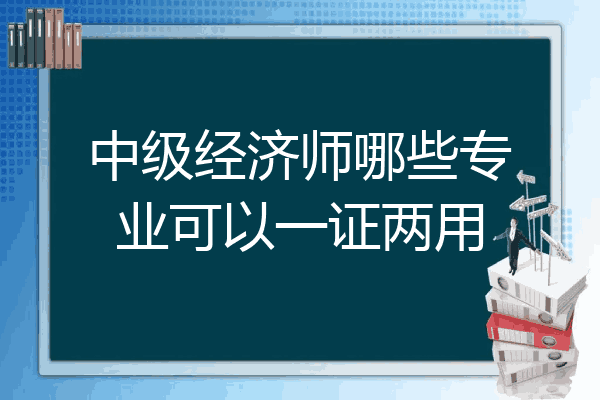 中级经济师哪些专业可以一证两用